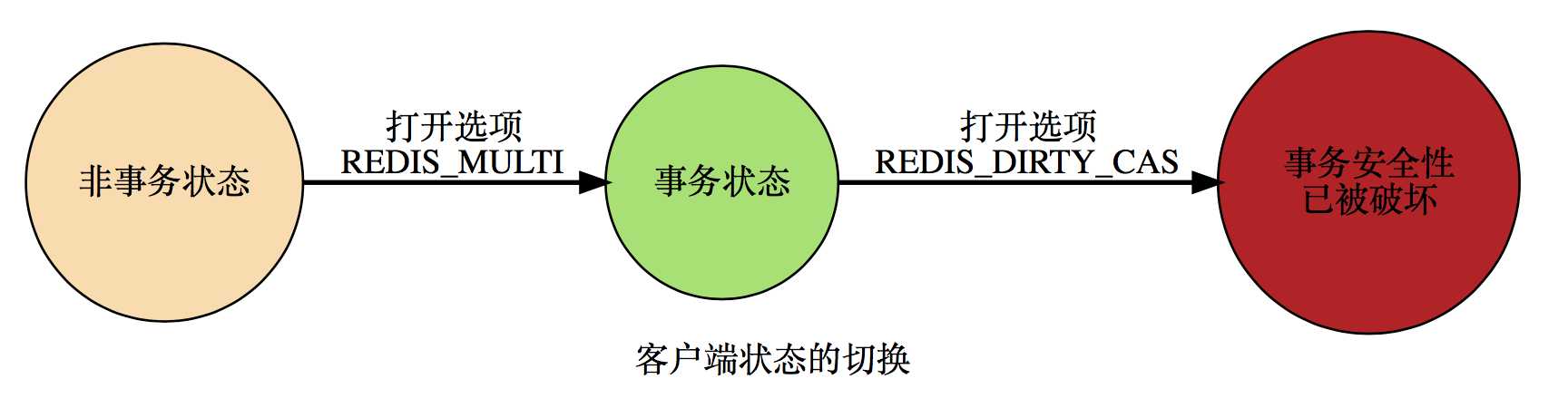 非事务状态

打开选项
REDIS_MULTI

事务状态

打开选项
REDIS_DIRTY_CAS

事务安全性
已被破坏

客户端状态的切换